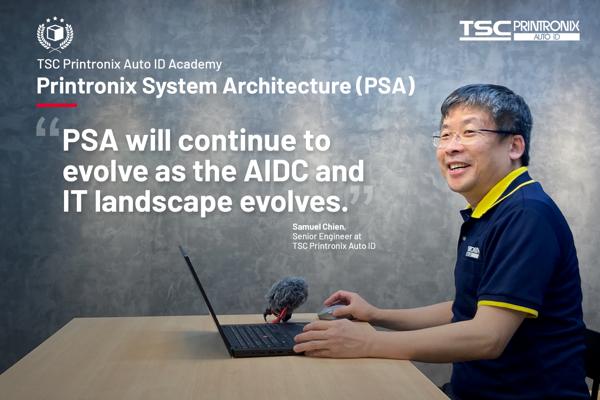 TSC PRINTRONIX AUTO ID

TSC Printronix Auto ID Academy
Printronix System Architecture (PSA)

“PSA will continue to evolve as the AIDC and IT landscape evolves.”

Samuel Chien,
Senior Engineer at
TSC Printronix Auto ID